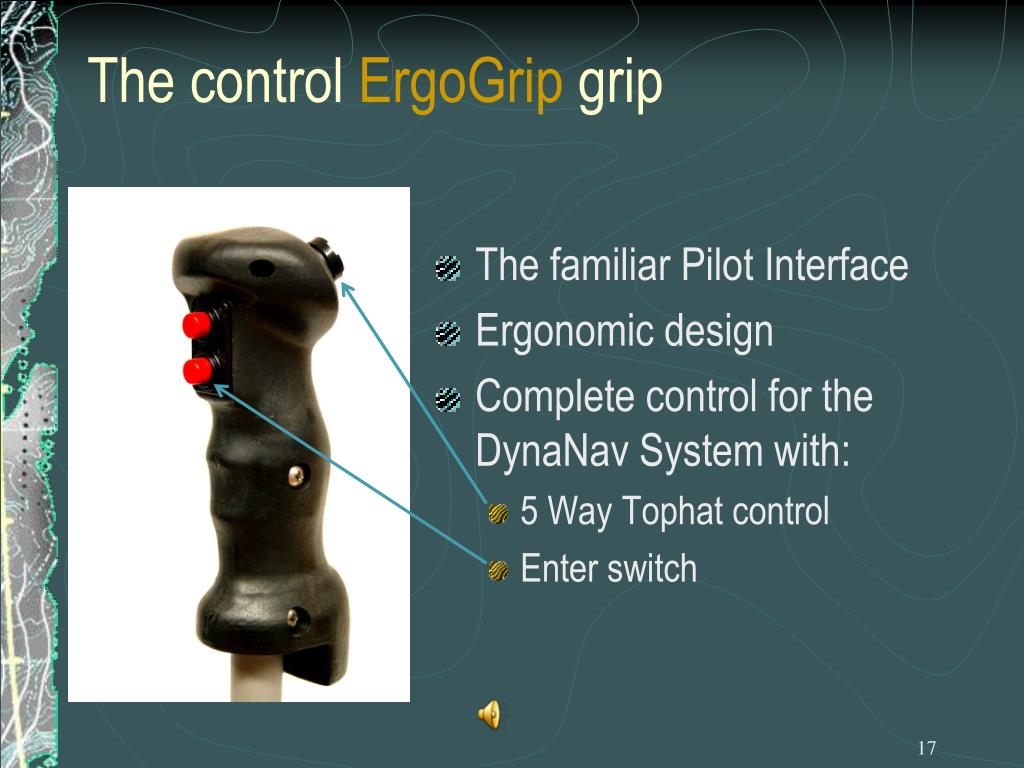 The control ErgoGrip grip

The familiar Pilot Interface

Ergonomic design

Complete control for the DynaNav System with:

5 Way Tophat control

Enter switch

17